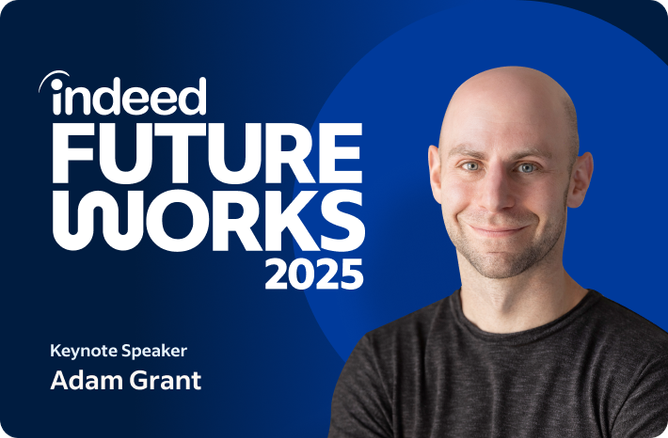 indeed
FUTURE
WORKS
2025

Keynote Speaker
Adam Grant